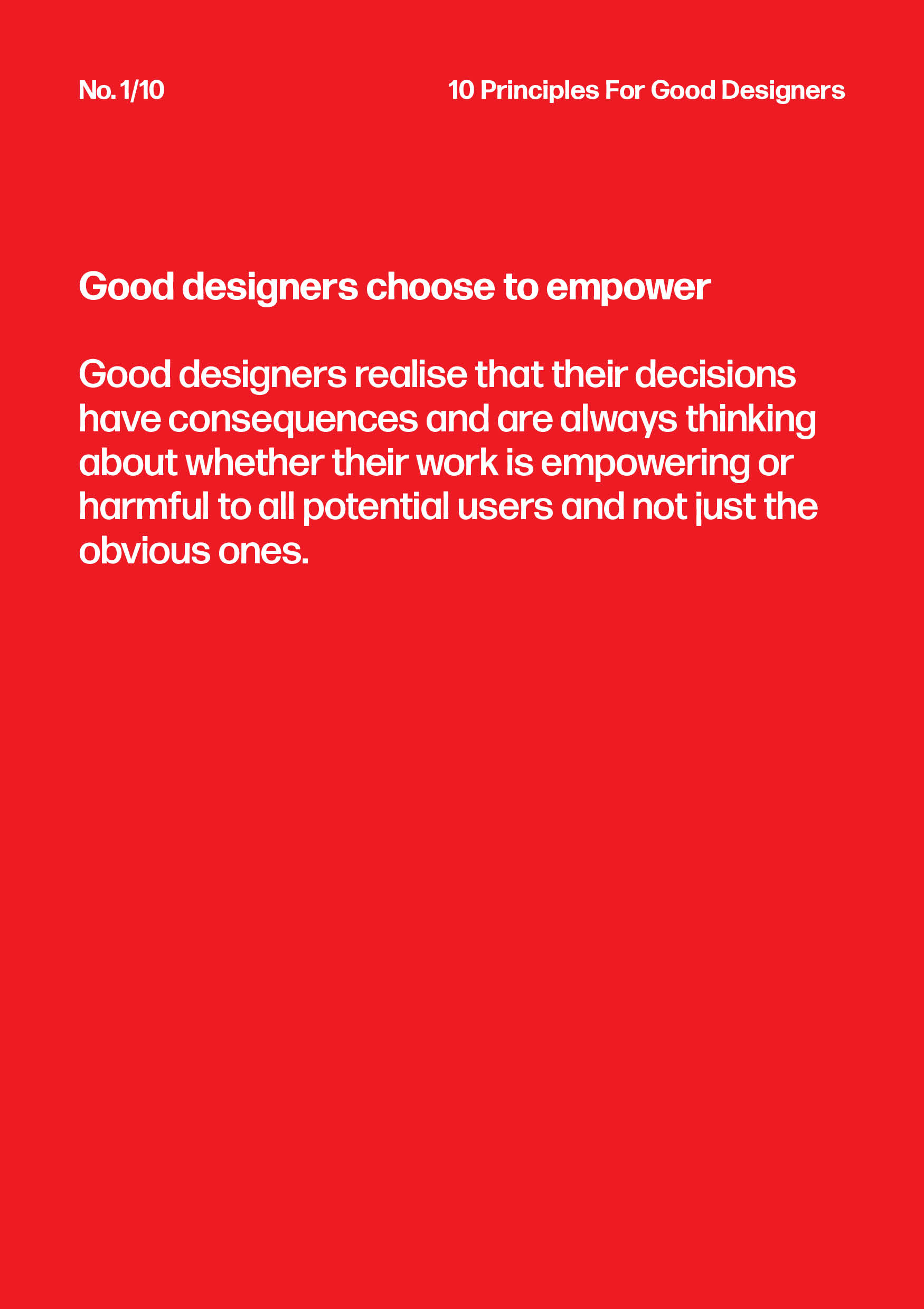 No. 1/10

10 Principles For Good Designers

Good designers choose to empower

Good designers realise that their decisions have consequences and are always thinking about whether their work is empowering or harmful to all potential users and not just the obvious ones.